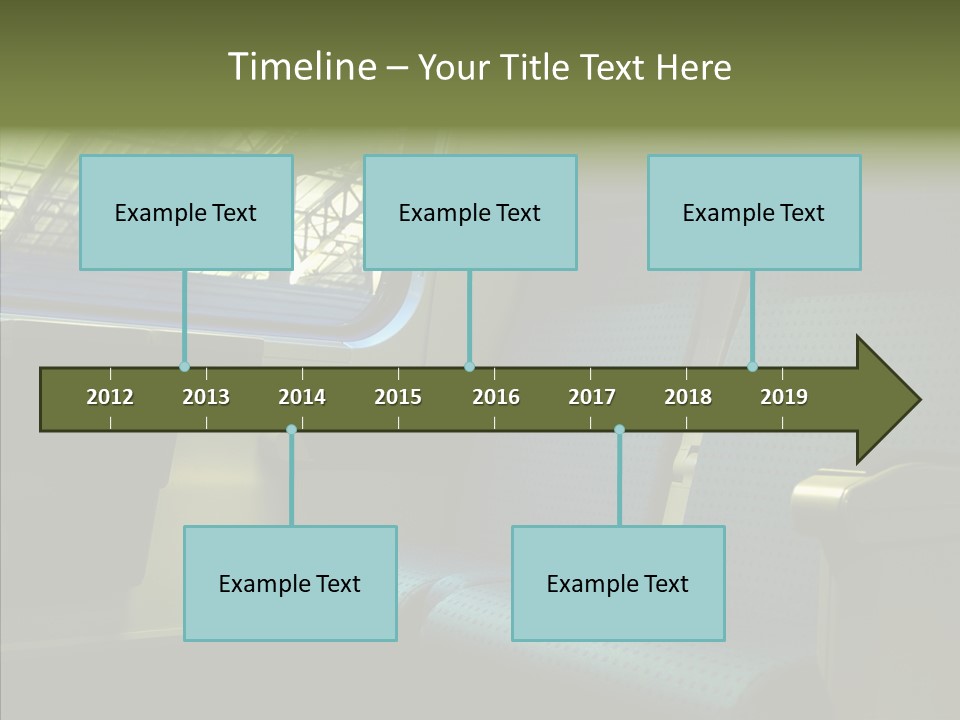 Timeline – Your Title Text Here

Example Text

Example Text

Example Text

2012 2013 2014 2015 2016 2017 2018 2019

Example Text

Example Text